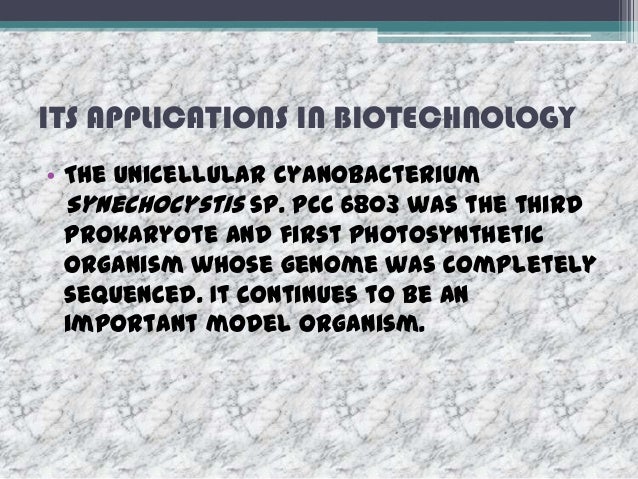 ITS APPLICATIONS IN BIOTECHNOLOGY

• THE UNICELLULAR CYANOBACTERIUM SYNECHOCYSTIS SP. PCC 6803 WAS THE THIRD PROKARYOTE AND FIRST PHOTOSYNTHETIC ORGANISM WHOSE GENOME WAS COMPLETELY SEQUENCED. IT CONTINUES TO BE AN IMPORTANT MODEL ORGANISM.